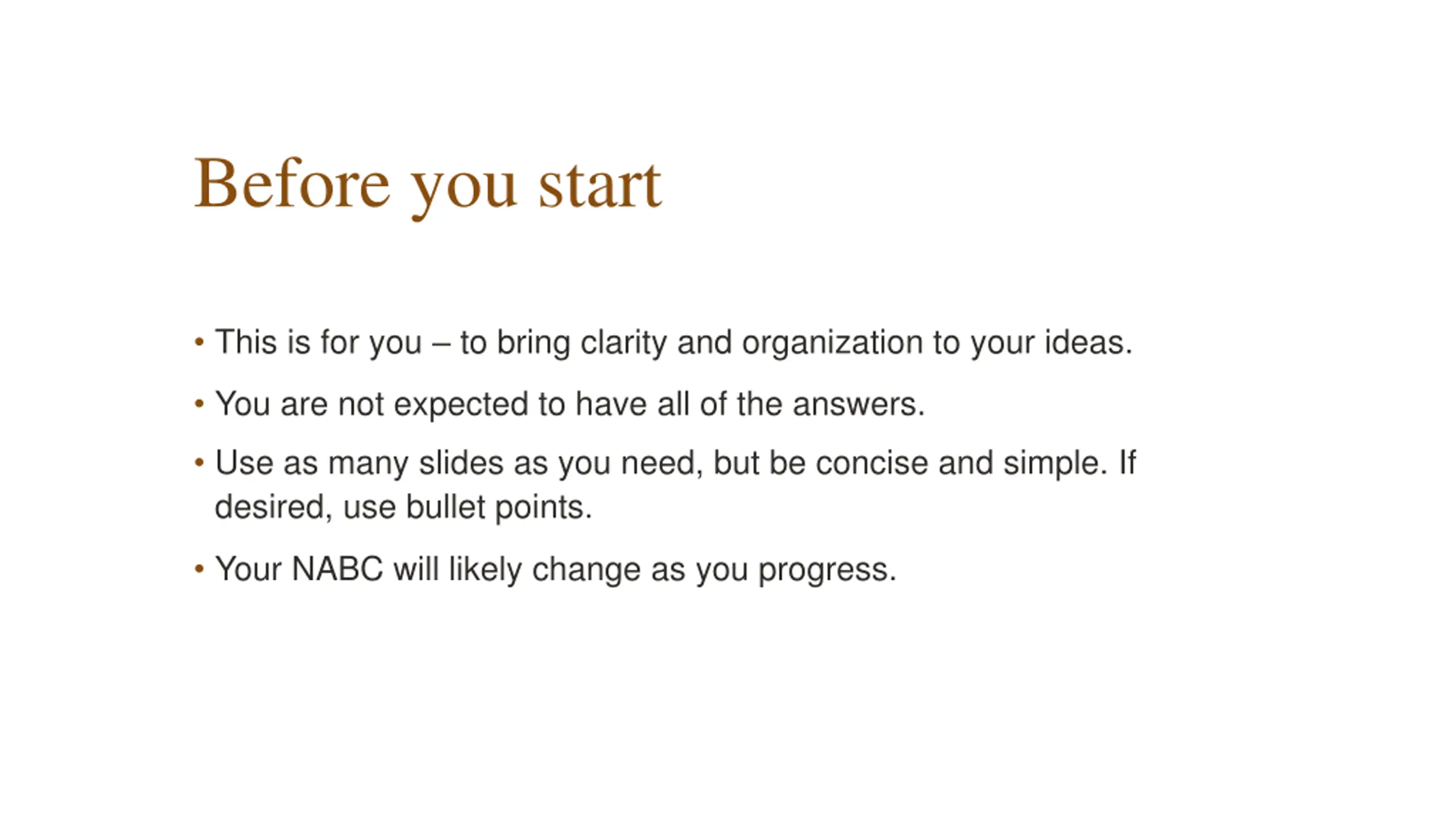 Before you start

• This is for you – to bring clarity and organization to your ideas.

• You are not expected to have all of the answers.

• Use as many slides as you need, but be concise and simple. If desired, use bullet points.

• Your NABC will likely change as you progress.